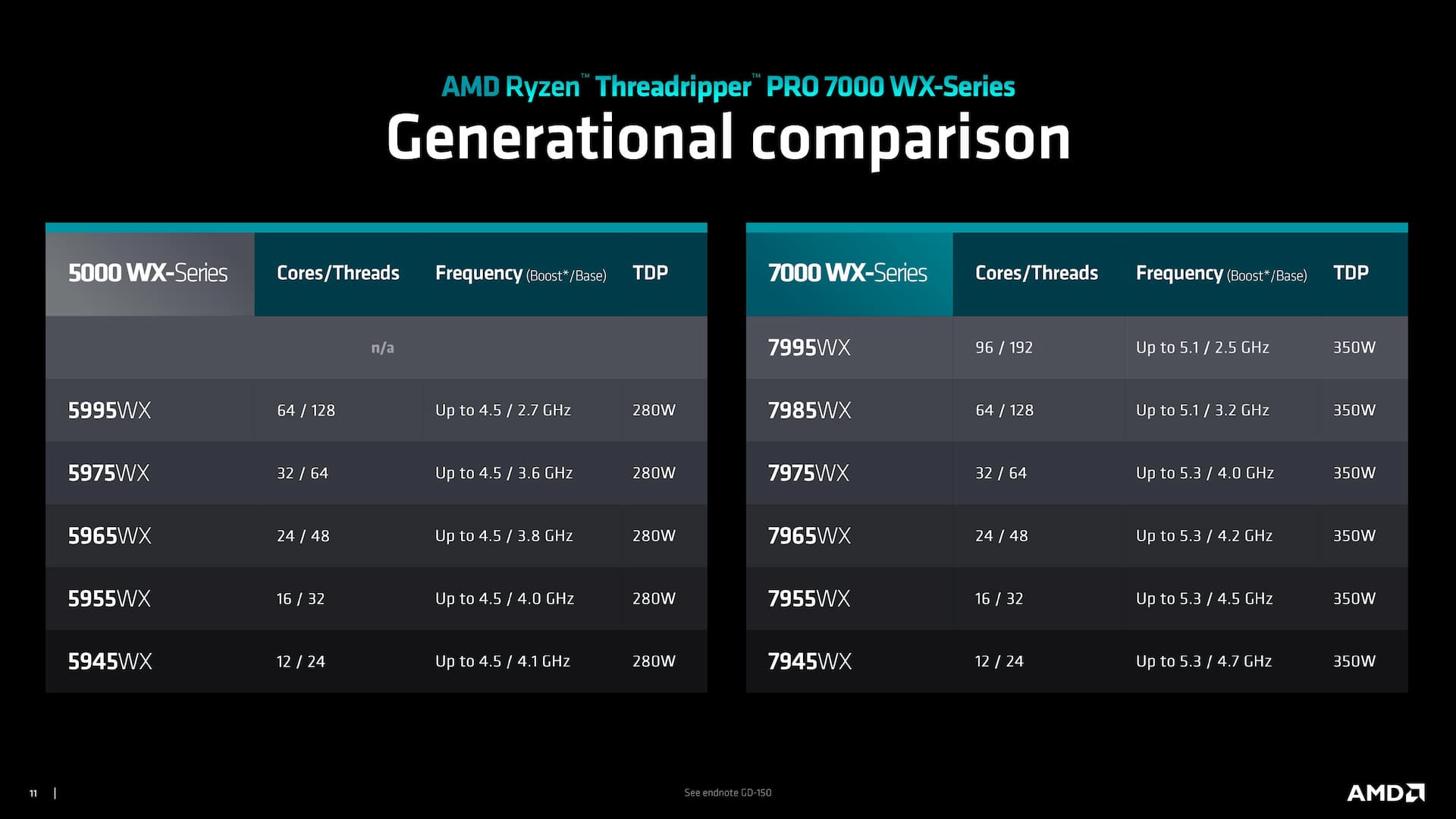 AMD Ryzen™ Threadripper™ PRO 7000 WX-Series
Generational comparison

| 5000 WX-Series | Cores/Threads | Frequency (Boost*/Base) | TDP |
|---|---|---|---|
| | n/a | | |
| 5995WX | 64 / 128 | Up to 4.5 / 2.7 GHz | 280W |
| 5975WX | 32 / 64 | Up to 4.5 / 3.6 GHz | 280W |
| 5965WX | 24 / 48 | Up to 4.5 / 3.8 GHz | 280W |
| 5955WX | 16 / 32 | Up to 4.5 / 4.0 GHz | 280W |
| 5945WX | 12 / 24 | Up to 4.5 / 4.1 GHz | 280W |

| 7000 WX-Series | Cores/Threads | Frequency (Boost*/Base) | TDP |
|---|---|---|---|
| 7995WX | 96 / 192 | Up to 5.1 / 2.5 GHz | 350W |
| 7985WX | 64 / 128 | Up to 5.1 / 3.2 GHz | 350W |
| 7975WX | 32 / 64 | Up to 5.3 / 4.0 GHz | 350W |
| 7965WX | 24 / 48 | Up to 5.3 / 4.2 GHz | 350W |
| 7955WX | 16 / 32 | Up to 5.3 / 4.5 GHz | 350W |
| 7945WX | 12 / 24 | Up to 5.3 / 4.7 GHz | 350W |

11 |

See endnote GD-150

AMD